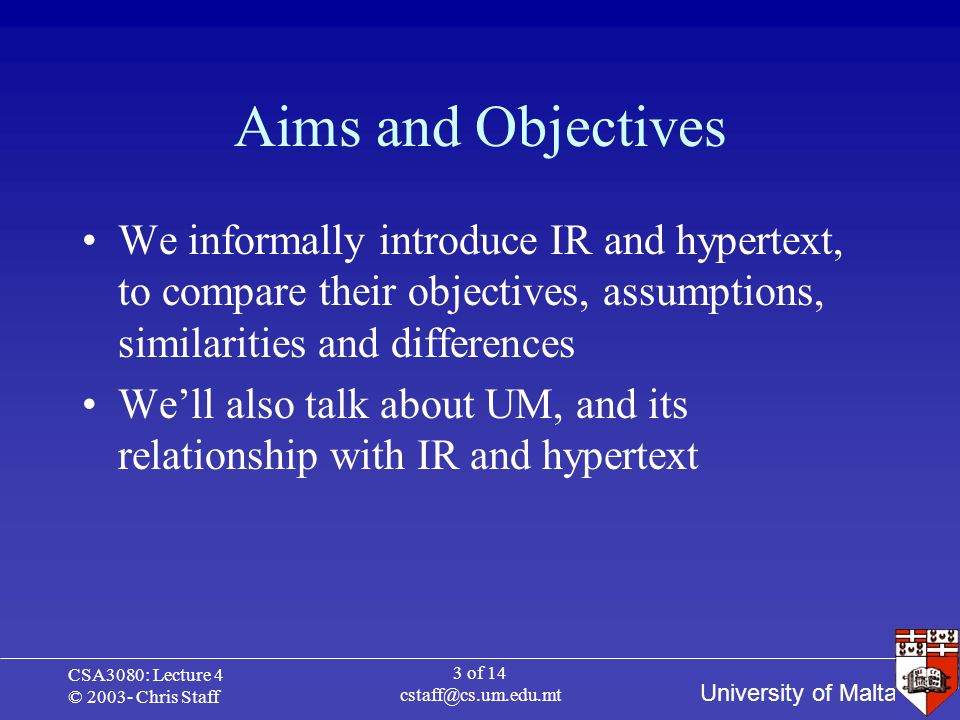 Aims and Objectives

• We informally introduce IR and hypertext, to compare their objectives, assumptions, similarities and differences

• We'll also talk about UM, and its relationship with IR and hypertext

CSA3080: Lecture 4
© 2003- Chris Staff

3 of 14
cstaff@cs.um.edu.mt

University of Malta